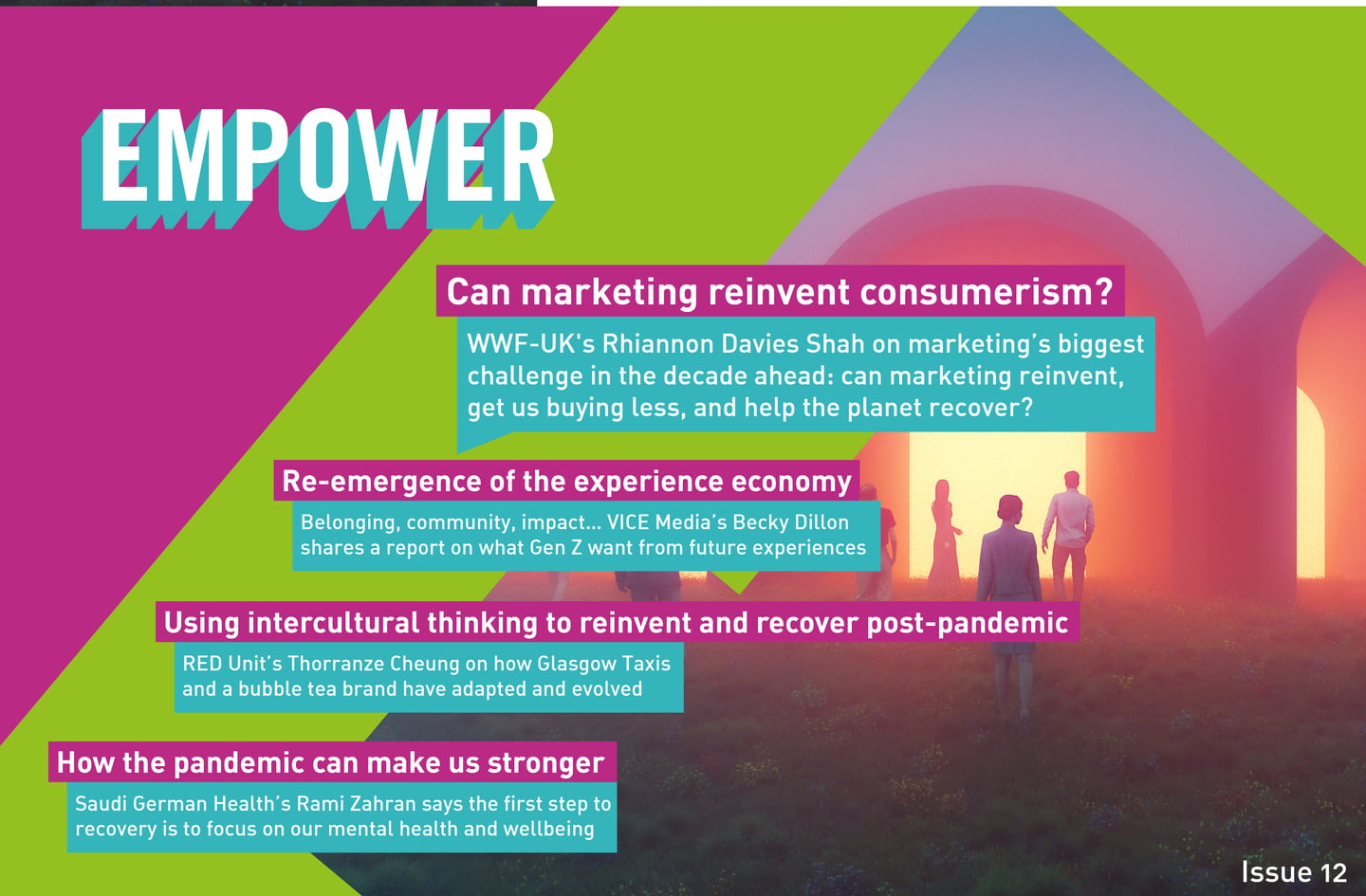 EMPOWER

Can marketing reinvent consumerism?

WWF-UK's Rhiannon Davies Shah on marketing's biggest challenge in the decade ahead: can marketing reinvent, get us buying less, and help the planet recover?

Re-emergence of the experience economy

Belonging, community, impact... VICE Media's Becky Dillon shares a report on what Gen Z want from future experiences

Using intercultural thinking to reinvent and recover post-pandemic

RED Unit's Thorranze Cheung on how Glasgow Taxis and a bubble tea brand have adapted and evolved

How the pandemic can make us stronger

Saudi German Health's Rami Zahran says the first step to recovery is to focus on our mental health and wellbeing

Issue 12